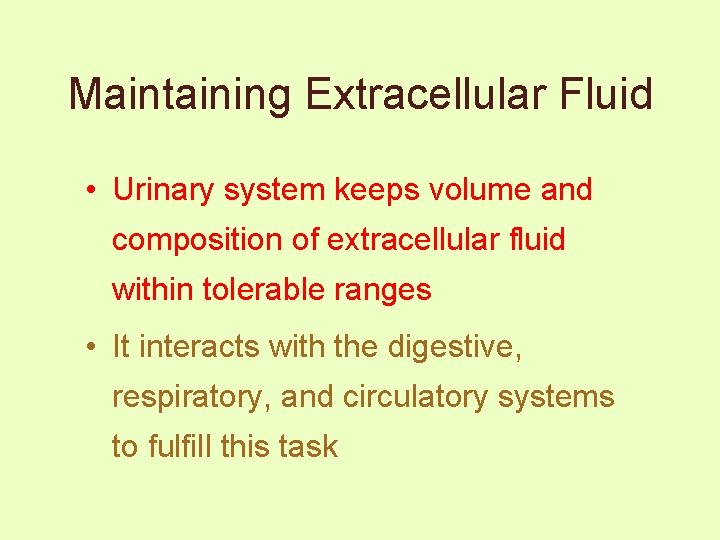 Maintaining Extracellular Fluid

• Urinary system keeps volume and composition of extracellular fluid within tolerable ranges

• It interacts with the digestive, respiratory, and circulatory systems to fulfill this task